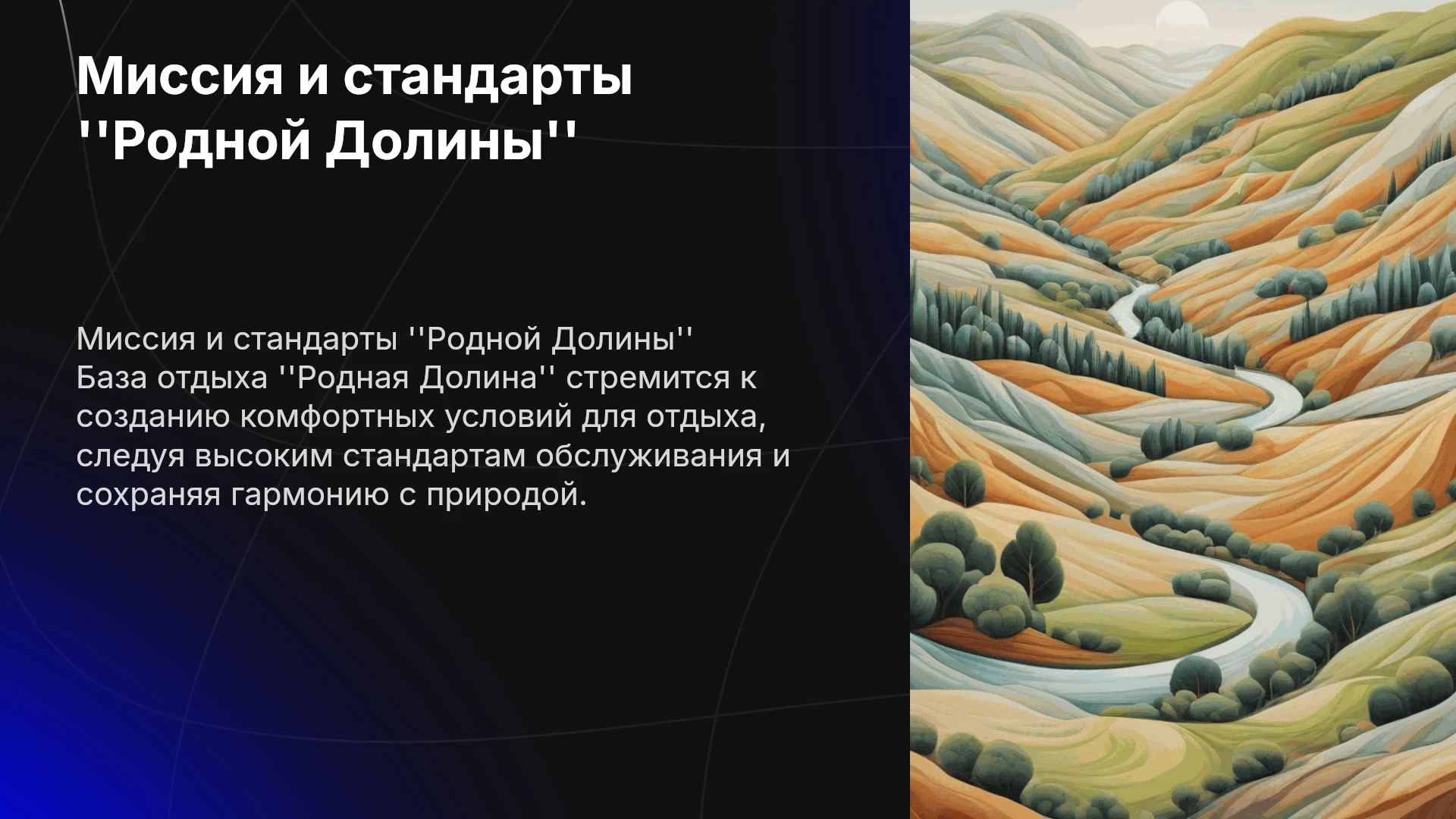 Миссия и стандарты ''Родной Долины''

Миссия и стандарты ''Родной Долины''
База отдыха ''Родная Долина'' стремится к созданию комфортных условий для отдыха, следуя высоким стандартам обслуживания и сохраняя гармонию с природой.